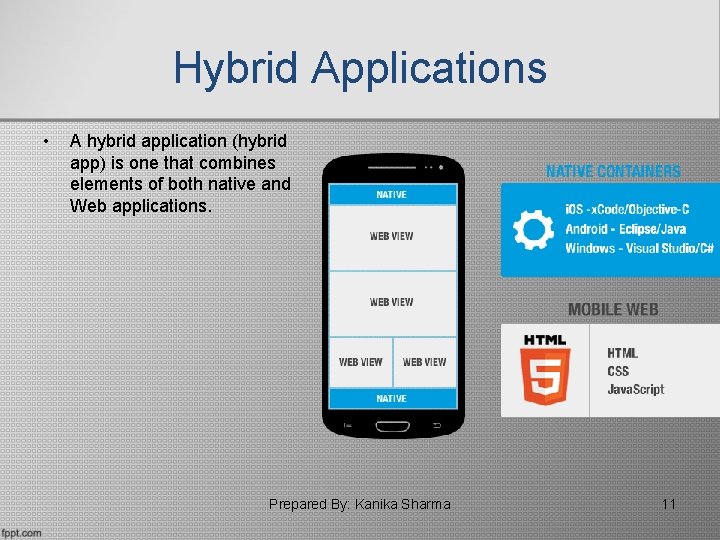 Hybrid Applications

• A hybrid application (hybrid app) is one that combines elements of both native and Web applications.

NATIVE

WEB VIEW

WEB VIEW

WEB VIEW

WEB VIEW

NATIVE

NATIVE CONTAINERS

iOS -xCode/Objective-C
Android - Eclipse/Java
Windows - Visual Studio/C#

MOBILE WEB

HTML
5

HTML
CSS
JavaScript

Prepared By: Kanika Sharma

11

fppt.com